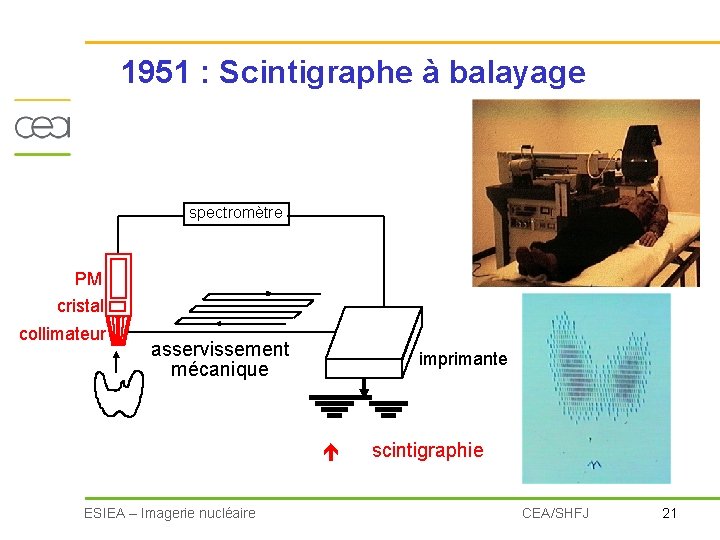 1951 : Scintigraphe à balayage

cea

spectromètre

PM

cristal

collimateur

asservissement mécanique

imprimante

scintigraphie

ESIEA – Imagerie nucléaire

CEA/SHFJ

21